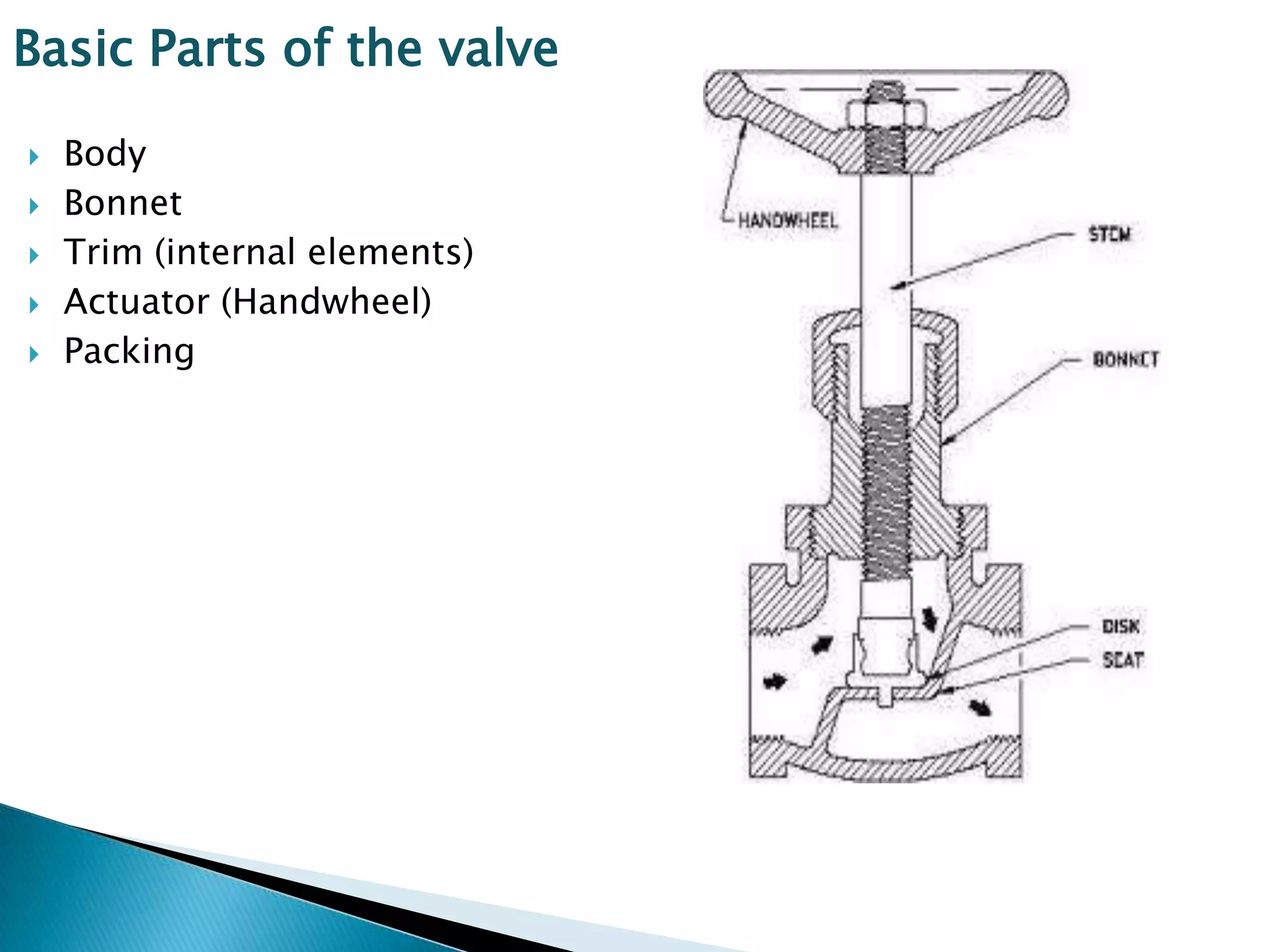 Basic Parts of the valve

Body
Bonnet
Trim (internal elements)
Actuator (Handwheel)
Packing

HANDWHEEL
STEM
BONNET
DISK
SEAT